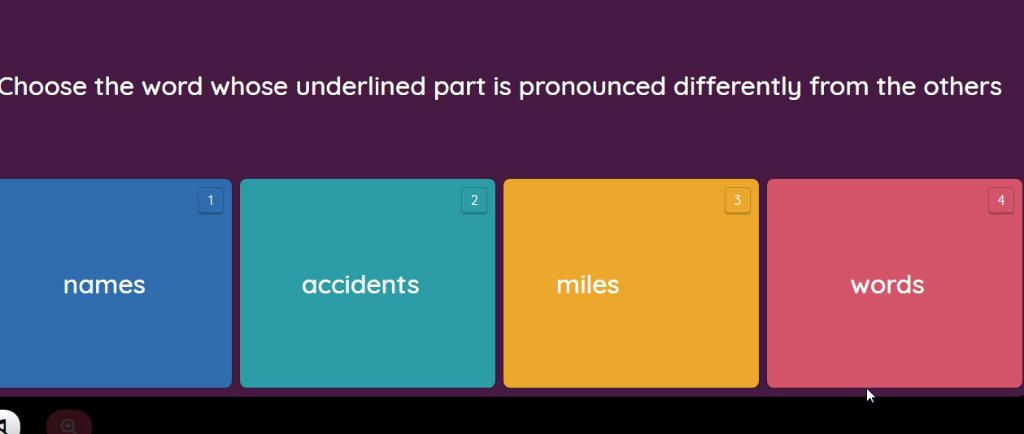 Choose the word whose underlined part is pronounced differently from the others

1
names

2
accidents

3
miles

4
words